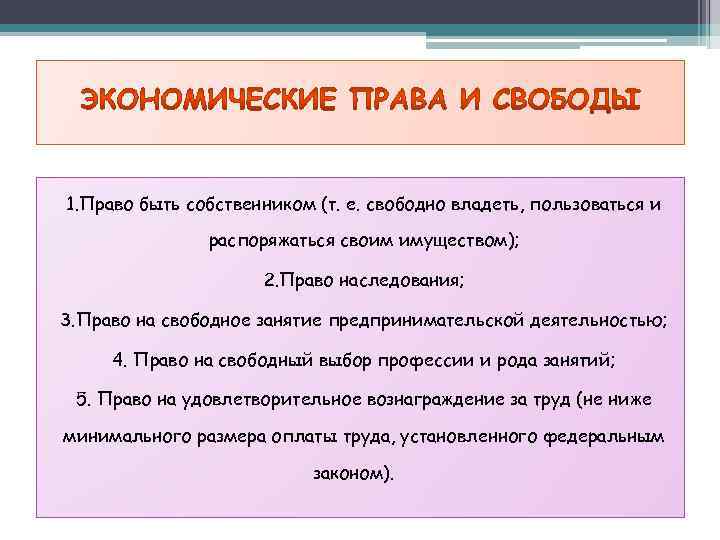 ЭКОНОМИЧЕСКИЕ ПРАВА И СВОБОДЫ

1.Право быть собственником (т. е. свободно владеть, пользоваться и распоряжаться своим имуществом);

2.Право наследования;

3.Право на свободное занятие предпринимательской деятельностью;

4. Право на свободный выбор профессии и рода занятий;

5. Право на удовлетворительное вознаграждение за труд (не ниже минимального размера оплаты труда, установленного федеральным законом).